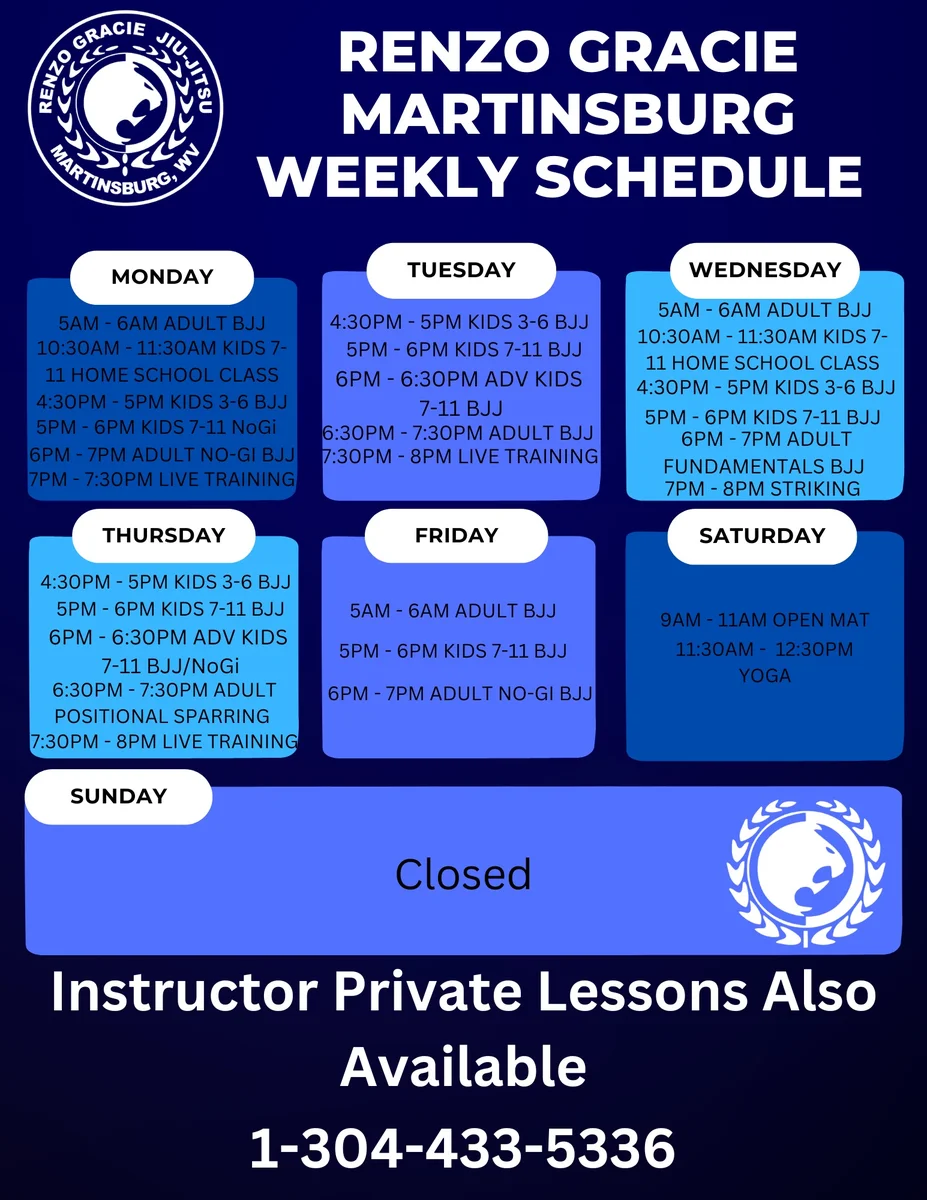 RENZO GRACIE JIU-JITSU
MARTINSBURG, WV

RENZO GRACIE MARTINSBURG WEEKLY SCHEDULE

MONDAY
5AM - 6AM ADULT BJJ
10:30AM - 11:30AM KIDS 7-11 HOME SCHOOL CLASS
4:30PM - 5PM KIDS 3-6 BJJ
5PM - 6PM KIDS 7-11 NoGi
6PM - 7PM ADULT NO-GI BJJ
7PM - 7:30PM LIVE TRAINING

TUESDAY
4:30PM - 5PM KIDS 3-6 BJJ
5PM - 6PM KIDS 7-11 BJJ
6PM - 6:30PM ADV KIDS 7-11 BJJ
6:30PM - 7:30PM ADULT BJJ
7:30PM - 8PM LIVE TRAINING

WEDNESDAY
5AM - 6AM ADULT BJJ
10:30AM - 11:30AM KIDS 7-11 HOME SCHOOL CLASS
4:30PM - 5PM KIDS 3-6 BJJ
5PM - 6PM KIDS 7-11 BJJ
6PM - 7PM ADULT FUNDAMENTALS BJJ
7PM - 8PM STRIKING

THURSDAY
4:30PM - 5PM KIDS 3-6 BJJ
5PM - 6PM KIDS 7-11 BJJ
6PM - 6:30PM ADV KIDS 7-11 BJJ/NoGi
6:30PM - 7:30PM ADULT POSITIONAL SPARRING
7:30PM - 8PM LIVE TRAINING

FRIDAY
5AM - 6AM ADULT BJJ
5PM - 6PM KIDS 7-11 BJJ
6PM - 7PM ADULT NO-GI BJJ

SATURDAY
9AM - 11AM OPEN MAT
11:30AM - 12:30PM YOGA

SUNDAY
Closed

Instructor Private Lessons Also Available
1-304-433-5336